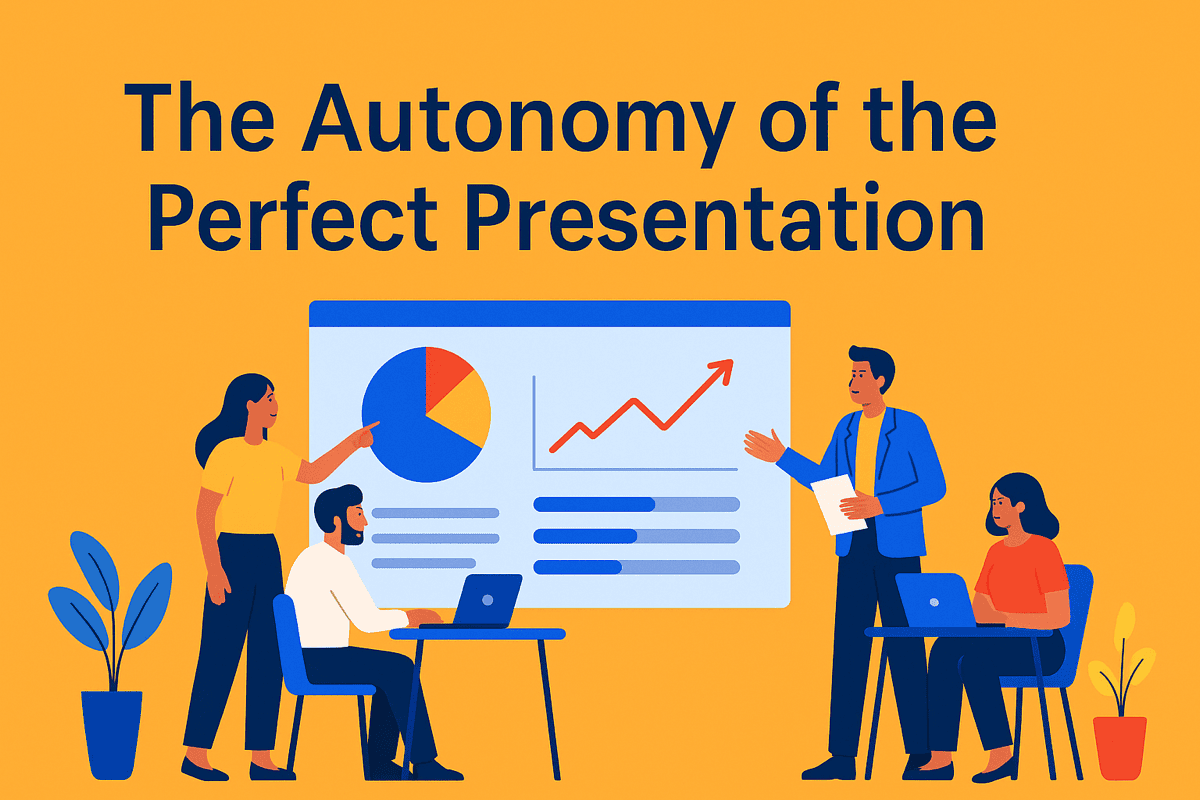 The Autonomy of the Perfect Presentation